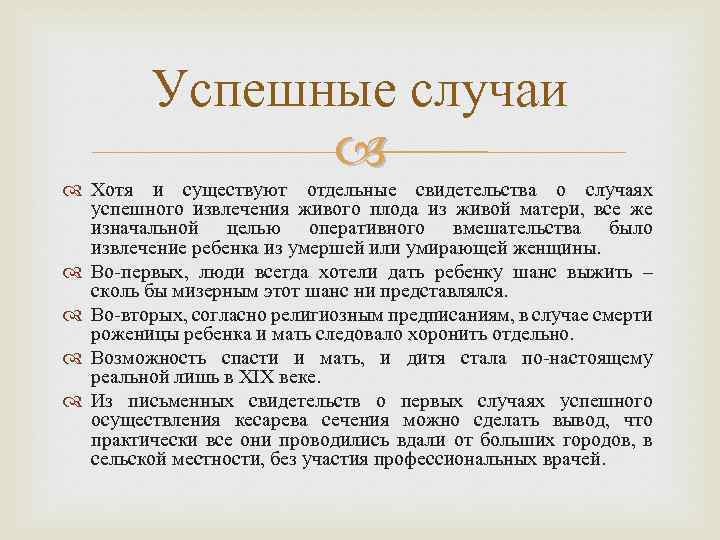 Успешные случаи

Хотя и существуют отдельные свидетельства о случаях успешного извлечения живого плода из живой матери, все же изначальной целью оперативного вмешательства было извлечение ребенка из умершей или умирающей женщины.

Во-первых, люди всегда хотели дать ребенку шанс выжить – сколь бы мизерным этот шанс ни представлялся.

Во-вторых, согласно религиозным предписаниям, в случае смерти роженицы ребенка и мать следовало хоронить отдельно.

Возможность спасти и мать, и дитя стала по-настоящему реальной лишь в XIX веке.

Из письменных свидетельств о первых случаях успешного осуществления кесарева сечения можно сделать вывод, что практически все они проводились вдали от больших городов, в сельской местности, без участия профессиональных врачей.